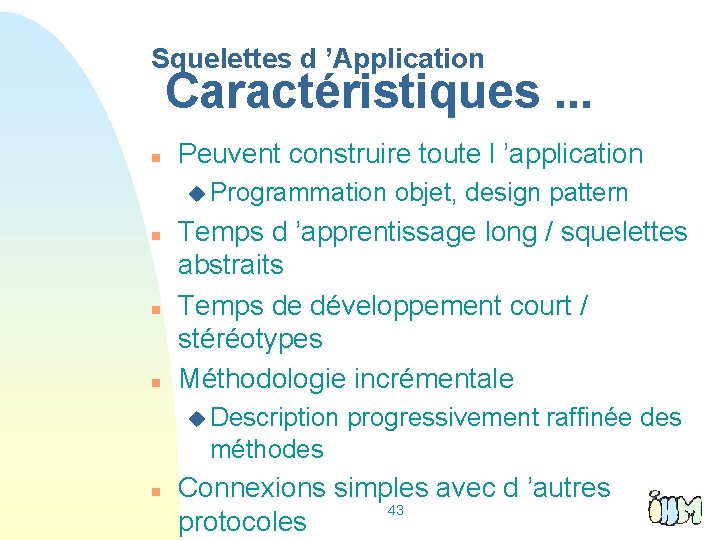 Squelettes d ’Application
Caractéristiques ...

- Peuvent construire toute l ’application
  - Programmation objet, design pattern
- Temps d ’apprentissage long / squelettes abstraits
- Temps de développement court / stéréotypes
- Méthodologie incrémentale
  - Description progressivement raffinée des méthodes
- Connexions simples avec d ’autres protocoles

43

IHM